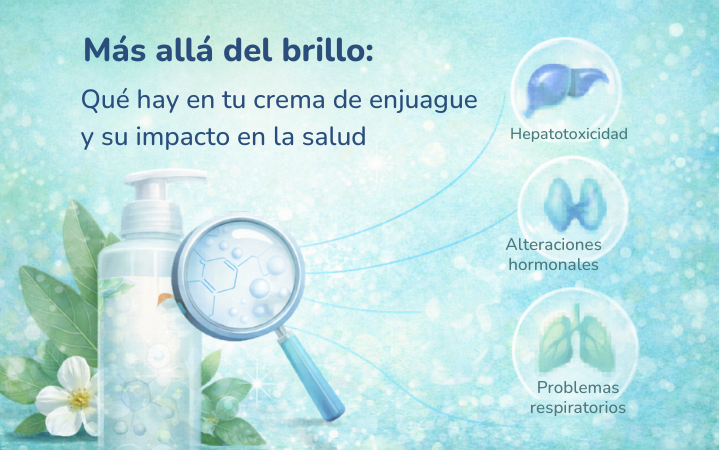 Más allá del brillo:

Qué hay en tu crema de enjuague y su impacto en la salud

Hepatotoxicidad

Alteraciones hormonales

Problemas respiratorios